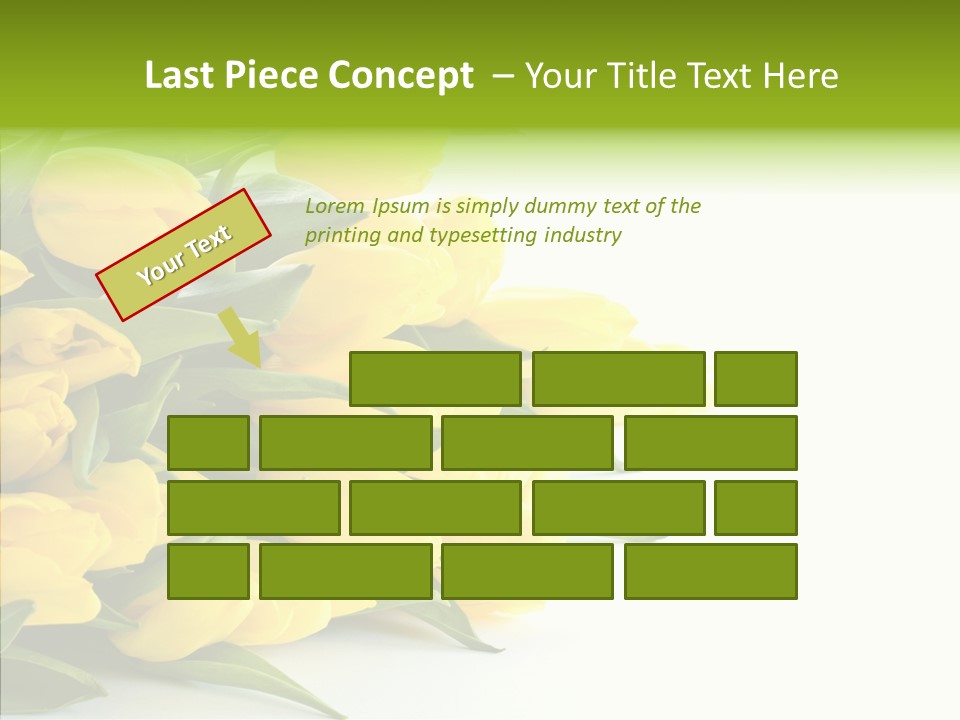 Last Piece Concept – Your Title Text Here

Your Text

Lorem Ipsum is simply dummy text of the printing and typesetting industry